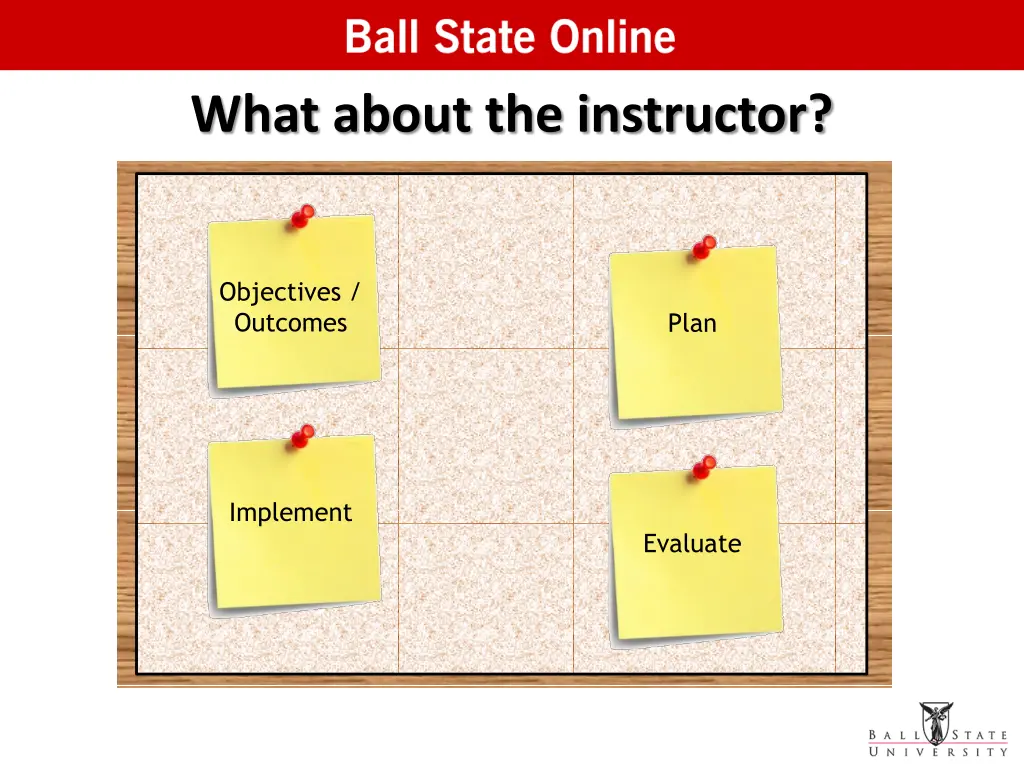 Ball State Online

What about the instructor?

Objectives / Outcomes

Plan

Implement

Evaluate

BALL STATE UNIVERSITY